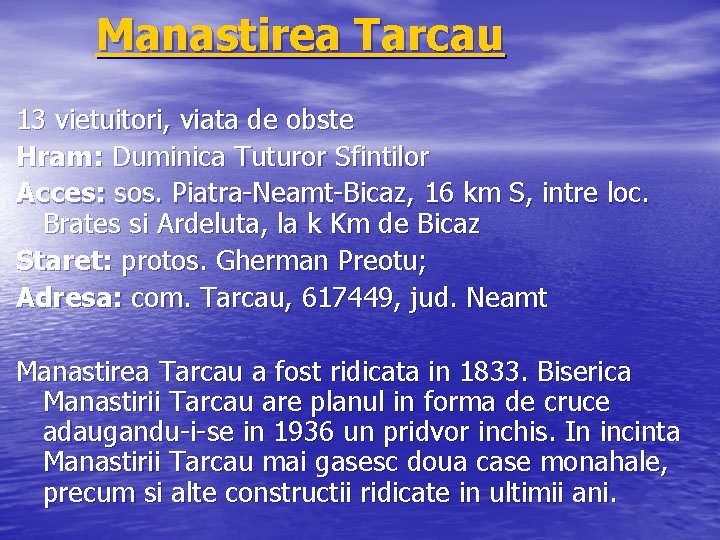 Manastirea Tarcau

13 vietuitori, viata de obste

Hram: Duminica Tuturor Sfintilor

Acces: sos. Piatra-Neamt-Bicaz, 16 km S, intre loc. Brates si Ardeluta, la k Km de Bicaz

Staret: protos. Gherman Preotu;

Adresa: com. Tarcau, 617449, jud. Neamt

Manastirea Tarcau a fost ridicata in 1833. Biserica Manastirii Tarcau are planul in forma de cruce adaugandu-i-se in 1936 un pridvor inchis. In incinta Manastirii Tarcau mai gasesc doua case monahale, precum si alte constructii ridicate in ultimii ani.